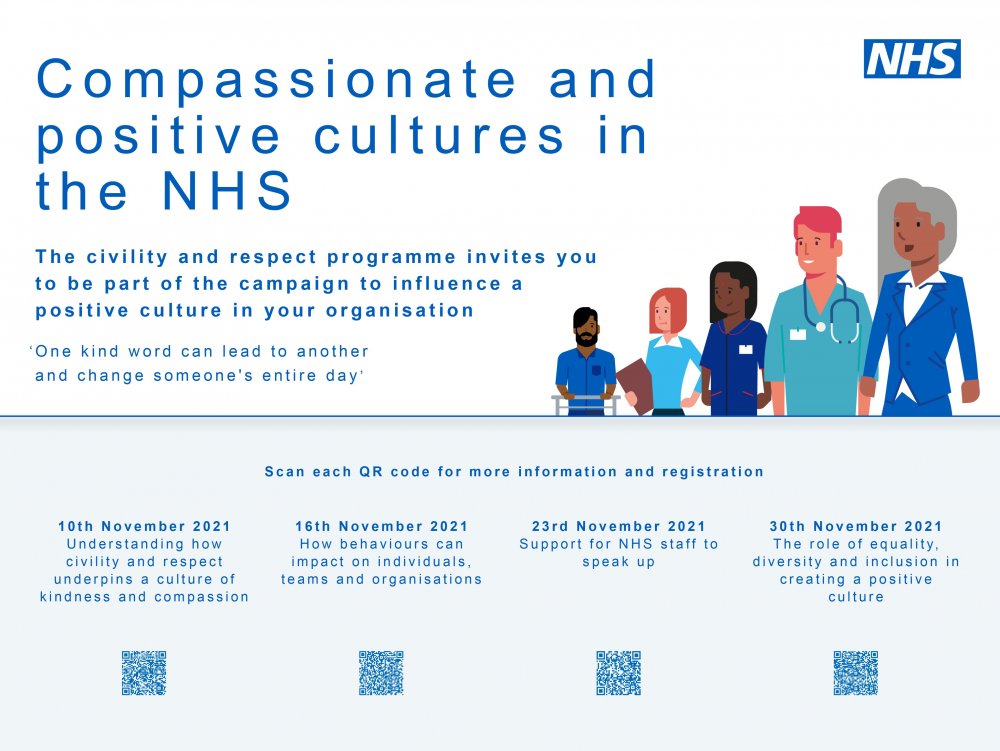 NHS

Compassionate and positive cultures in the NHS

The civility and respect programme invites you to be part of the campaign to influence a positive culture in your organisation

'One kind word can lead to another and change someone's entire day'

Scan each QR code for more information and registration

10th November 2021
Understanding how civility and respect underpins a culture of kindness and compassion

16th November 2021
How behaviours can impact on individuals, teams and organisations

23rd November 2021
Support for NHS staff to speak up

30th November 2021
The role of equality, diversity and inclusion in creating a positive culture